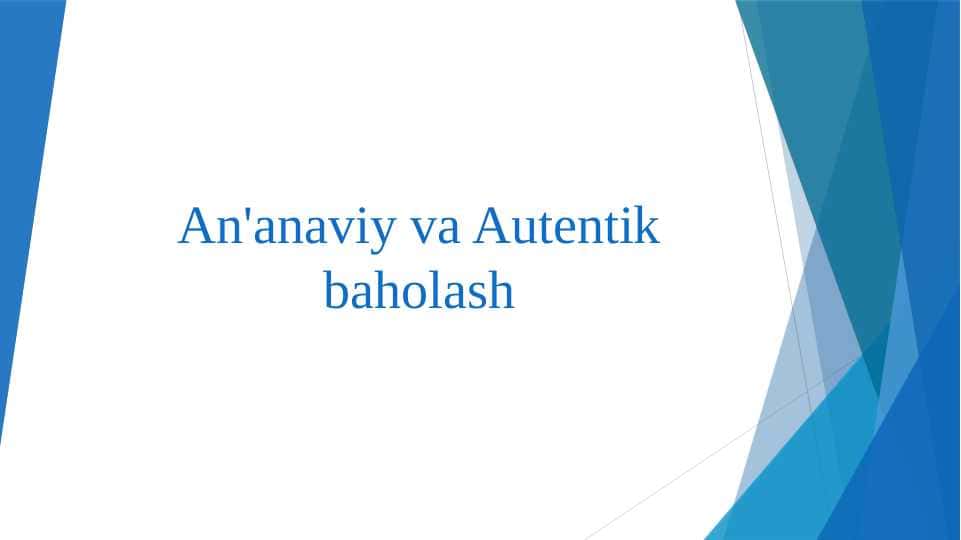 An'anaviy va Autentik baholash